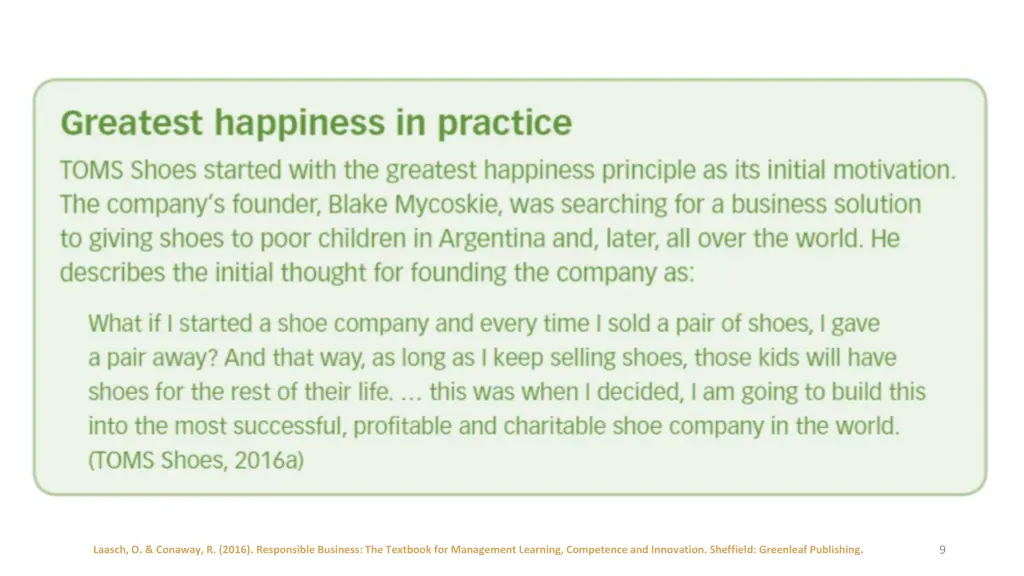 Greatest happiness in practice

TOMS Shoes started with the greatest happiness principle as its initial motivation. The company's founder, Blake Mycoskie, was searching for a business solution to giving shoes to poor children in Argentina and, later, all over the world. He describes the initial thought for founding the company as:

What if I started a shoe company and every time I sold a pair of shoes, I gave a pair away? And that way, as long as I keep selling shoes, those kids will have shoes for the rest of their life. … this was when I decided, I am going to build this into the most successful, profitable and charitable shoe company in the world. (TOMS Shoes, 2016a)

Laasch, O. & Conaway, R. (2016). Responsible Business: The Textbook for Management Learning, Competence and Innovation. Sheffield: Greenleaf Publishing.

9